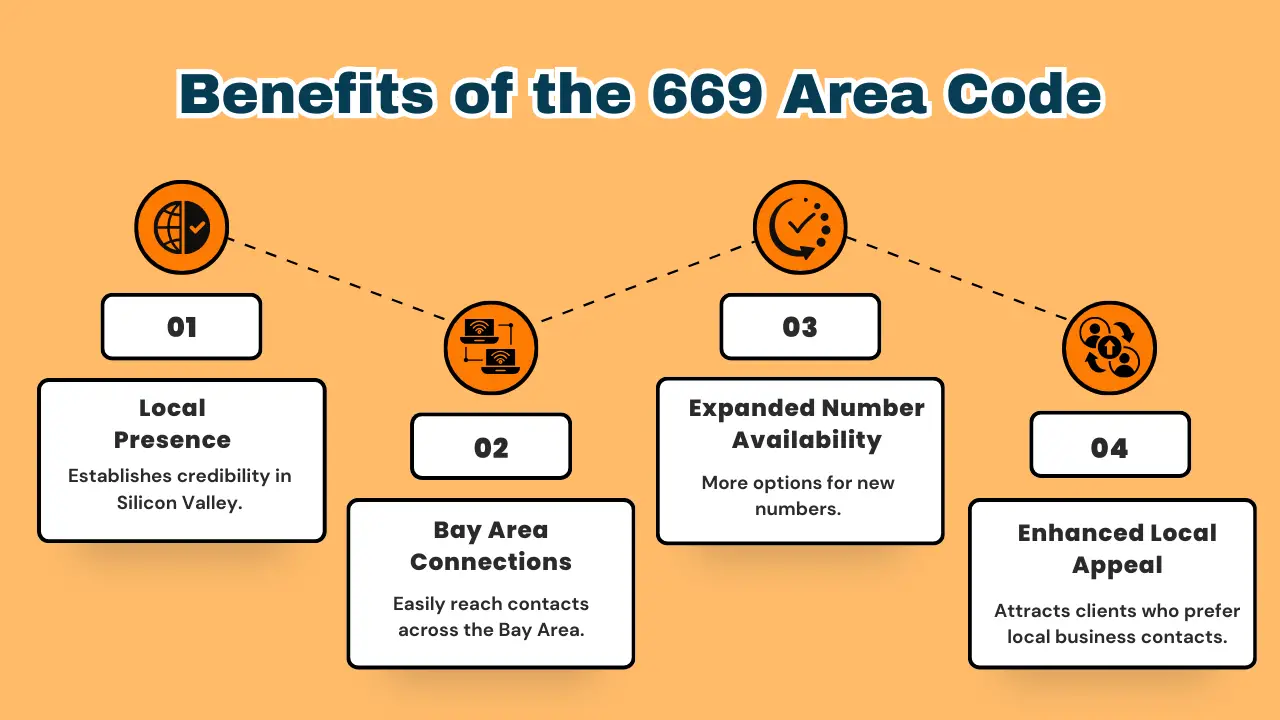 Benefits of the 669 Area Code

01

Local Presence

Establishes credibility in Silicon Valley.

02

Bay Area Connections

Easily reach contacts across the Bay Area.

03

Expanded Number Availability

More options for new numbers.

04

Enhanced Local Appeal

Attracts clients who prefer local business contacts.